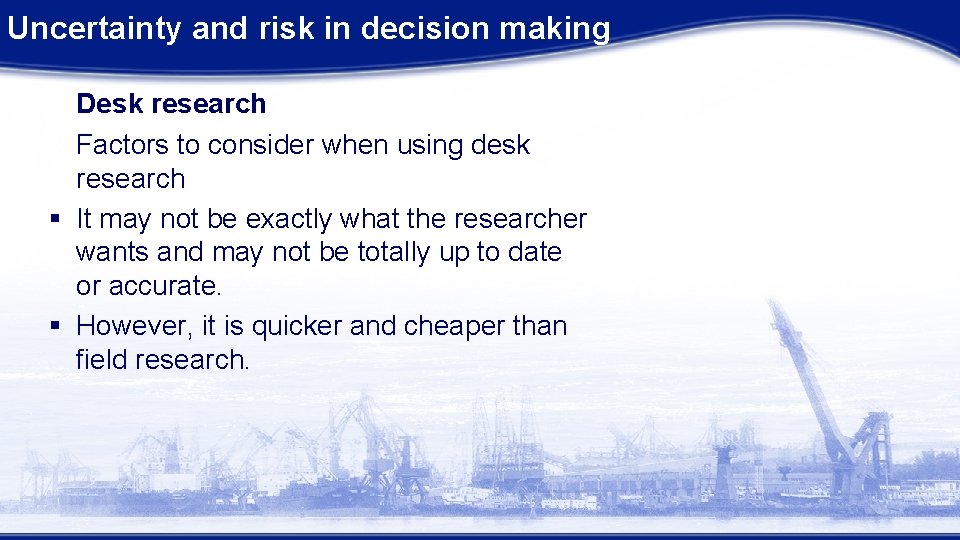 Uncertainty and risk in decision making

Desk research

Factors to consider when using desk research

▪ It may not be exactly what the researcher wants and may not be totally up to date or accurate.

▪ However, it is quicker and cheaper than field research.